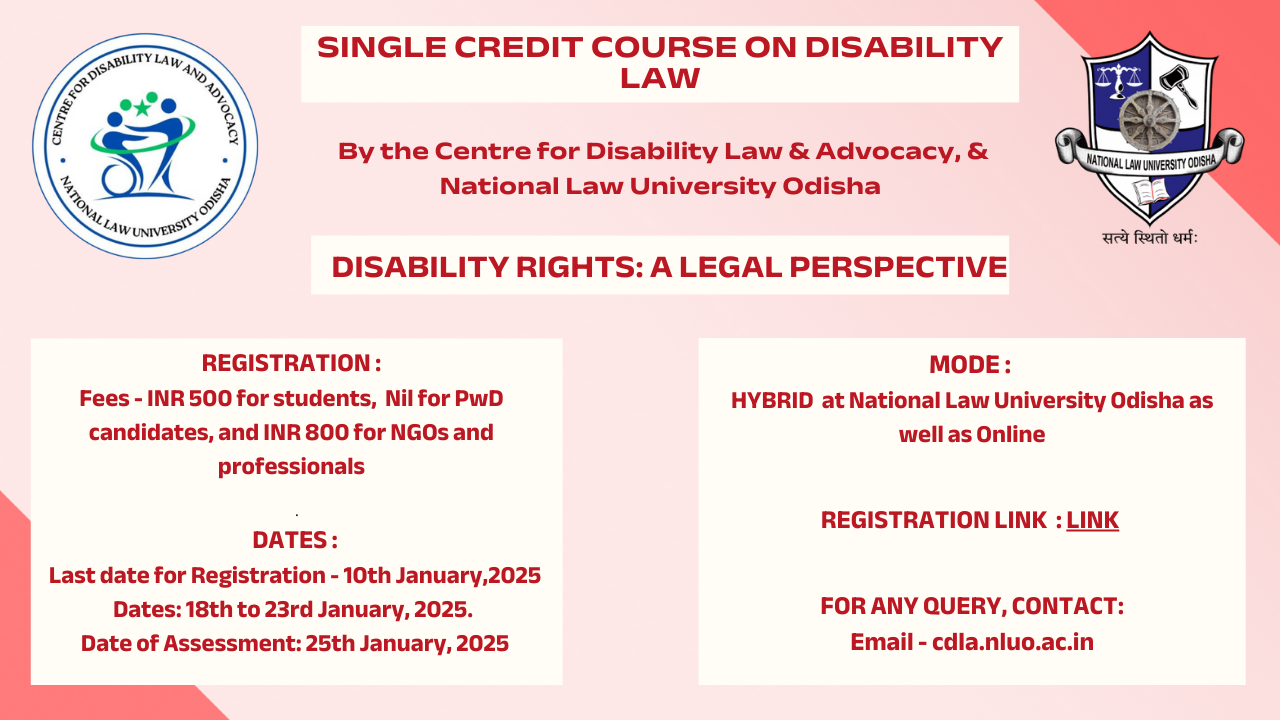 CENTRE FOR DISABILITY LAW AND ADVOCACY
NATIONAL LAW UNIVERSITY ODISHA

SINGLE CREDIT COURSE ON DISABILITY LAW

By the Centre for Disability Law & Advocacy, & National Law University Odisha

NATIONAL LAW UNIVERSITY ODISHA
सत्ये स्थितो धर्मः

DISABILITY RIGHTS: A LEGAL PERSPECTIVE

REGISTRATION :
Fees - INR 500 for students, Nil for PwD candidates, and INR 800 for NGOs and professionals

.

DATES :
Last date for Registration - 10th January,2025
Dates: 18th to 23rd January, 2025.
Date of Assessment: 25th January, 2025

MODE :
HYBRID at National Law University Odisha as well as Online

REGISTRATION LINK : LINK

FOR ANY QUERY, CONTACT:
Email - cdla.nluo.ac.in